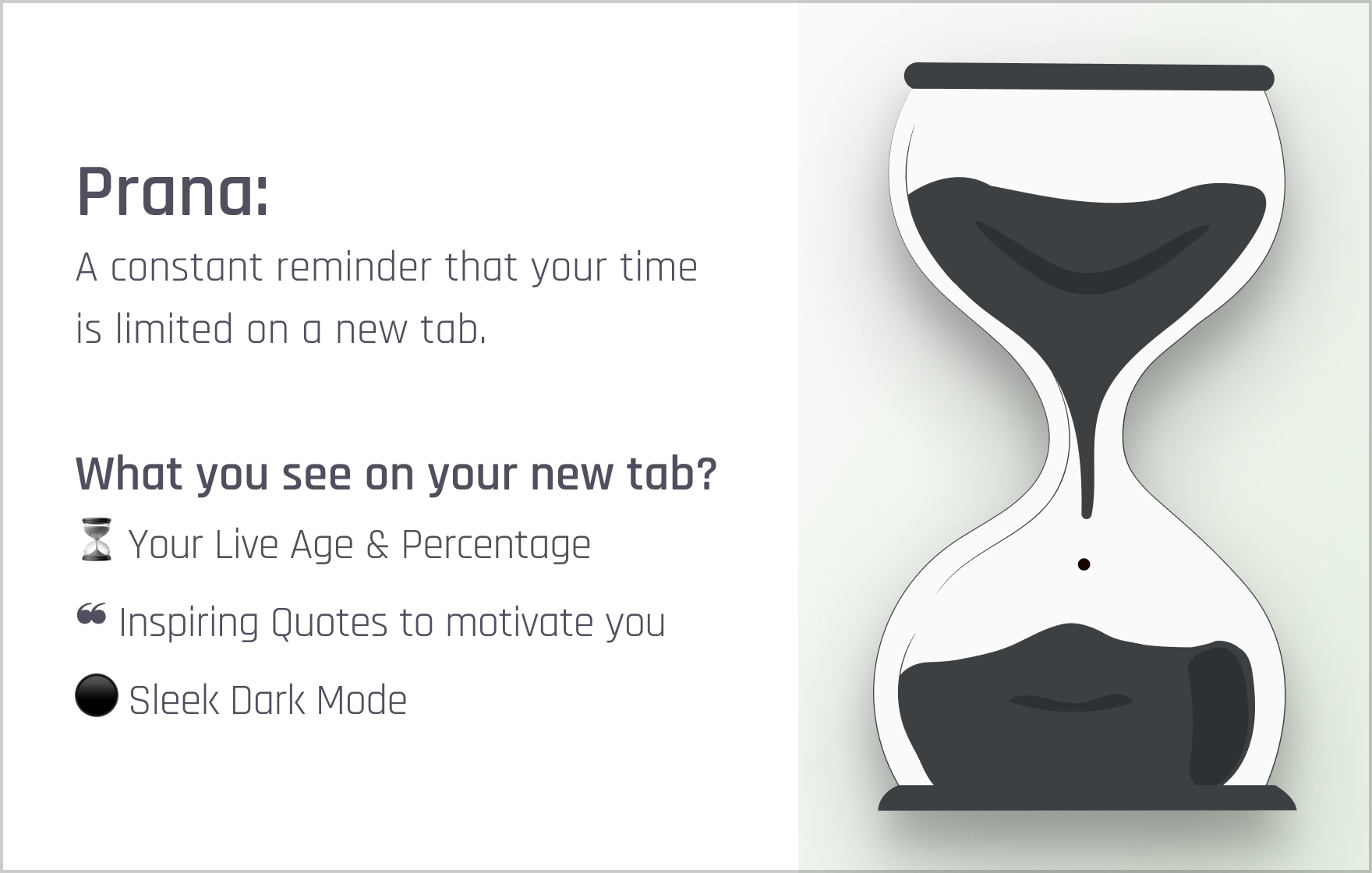 Prana:

A constant reminder that your time is limited on a new tab.

What you see on your new tab?

⌛ Your Live Age & Percentage

❝ Inspiring Quotes to motivate you

⚫ Sleek Dark Mode